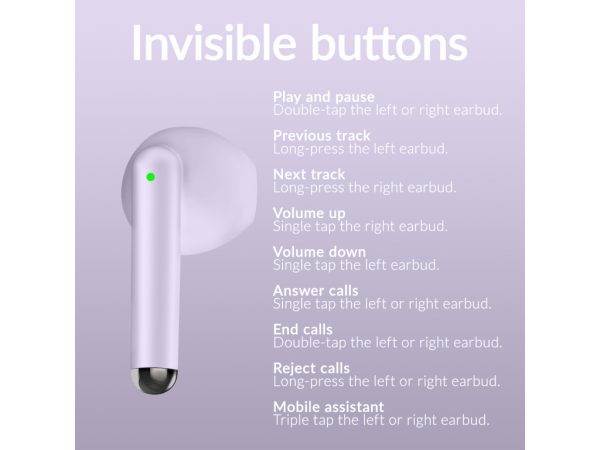 Invisible buttons

Play and pause
Double-tap the left or right earbud.

Previous track
Long-press the left earbud.

Next track
Long-press the right earbud.

Volume up
Single tap the right earbud.

Volume down
Single tap the left earbud.

Answer calls
Single tap the left or right earbud.

End calls
Double-tap the left or right earbud.

Reject calls
Long-press the left or right earbud.

Mobile assistant
Triple tap the left or right earbud.